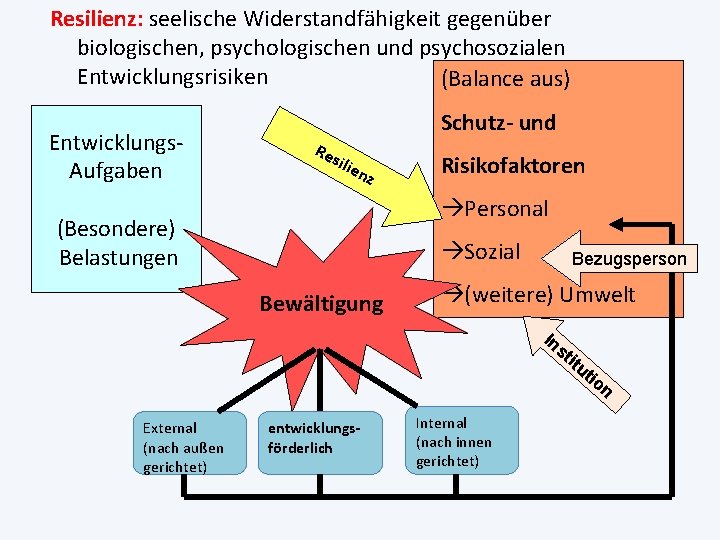 Resilienz: seelische Widerstandfähigkeit gegenüber biologischen, psychologischen und psychosozialen Entwicklungsrisiken

Entwicklungs-Aufgaben

(Besondere) Belastungen

Resilienz

(Balance aus)

Schutz- und Risikofaktoren

→Personal

→Sozial

→(weitere) Umwelt

Bezugsperson

Institution

Bewältigung

External (nach außen gerichtet)

entwicklungs-förderlich

Internal (nach innen gerichtet)